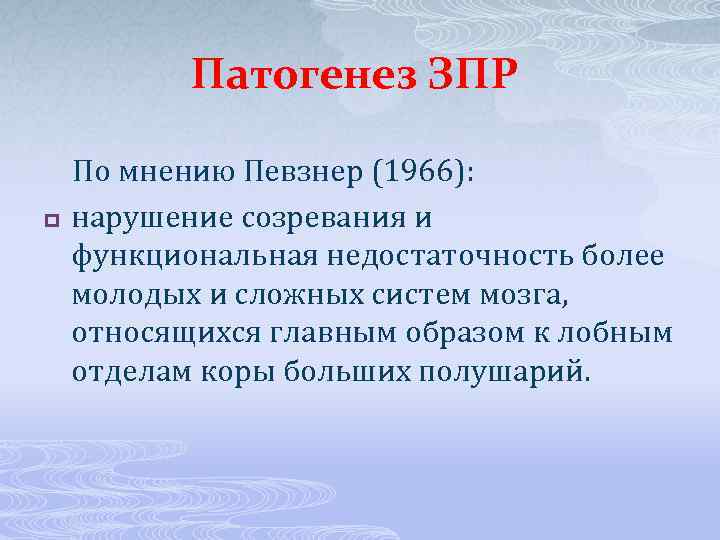 Патогенез ЗПР

По мнению Певзнер (1966):

нарушение созревания и функциональная недостаточность более молодых и сложных систем мозга, относящихся главным образом к лобным отделам коры больших полушарий.